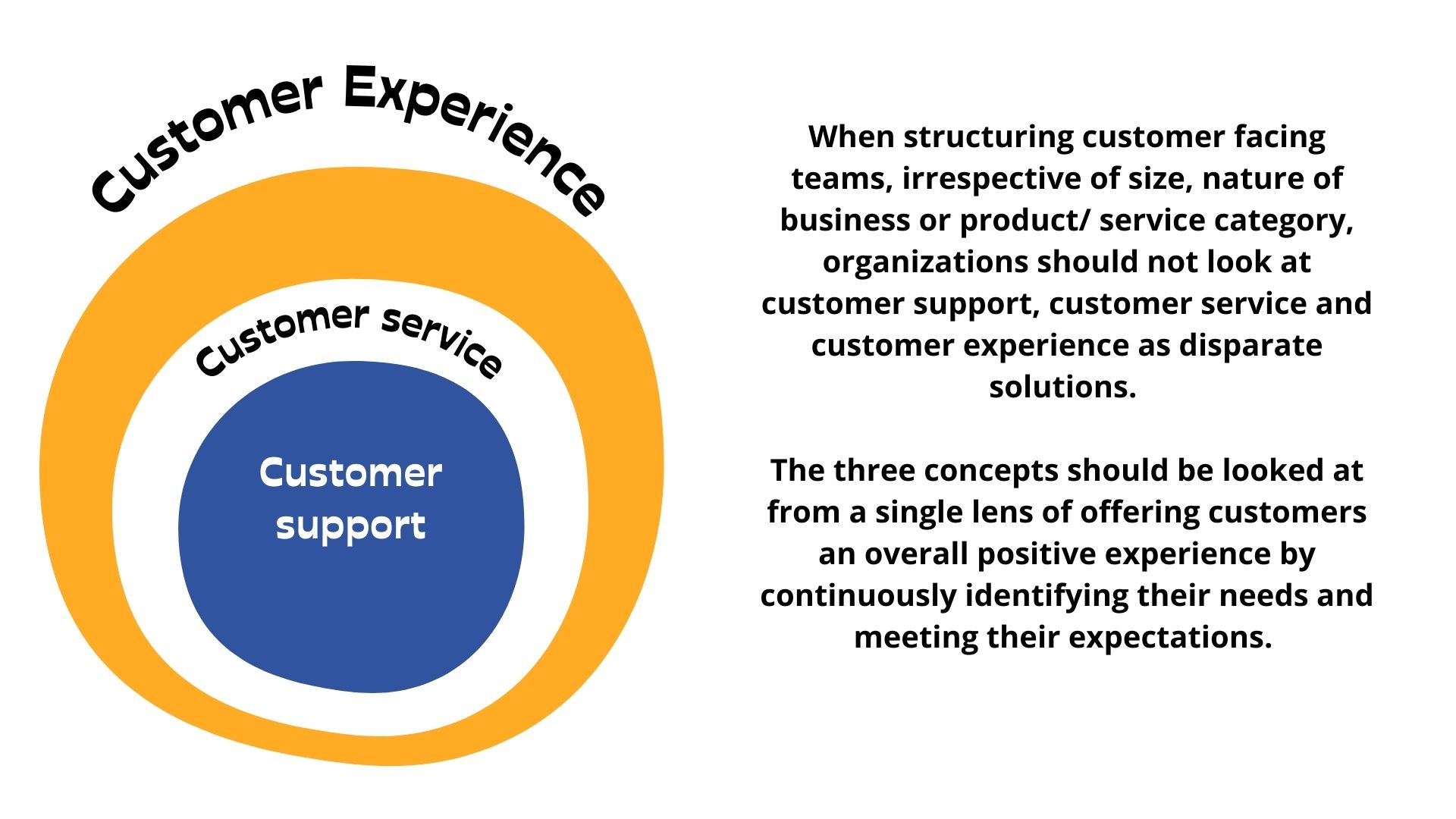 Customer Experience

Customer service

Customer support

When structuring customer facing teams, irrespective of size, nature of business or product/ service category, organizations should not look at customer support, customer service and customer experience as disparate solutions.

The three concepts should be looked at from a single lens of offering customers an overall positive experience by continuously identifying their needs and meeting their expectations.